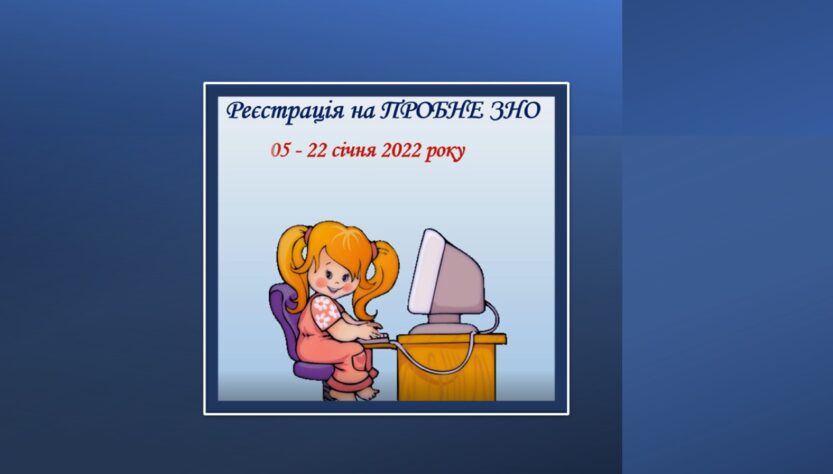 Реєстрація на ПРОБНЕ ЗНО

05 - 22 січня 2022 року